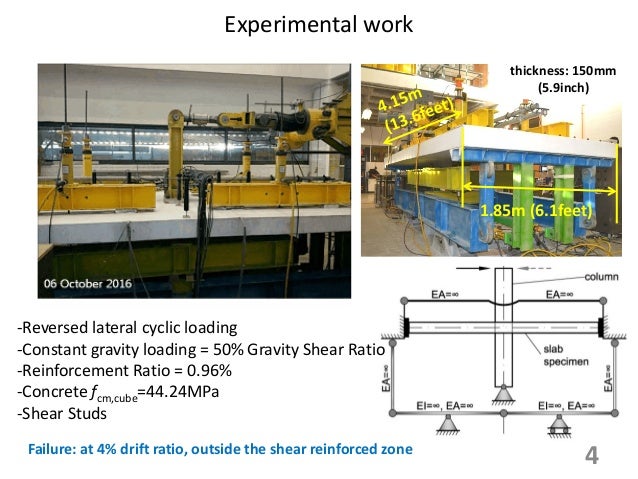 Experimental work

06 October 2016

thickness: 150mm (5.9inch)

4.15m (13.6feet)

1.85m (6.1feet)

column

EA=∞

EA=∞

slab specimen

EA=∞

EA=∞

EI=∞, EA=∞

EI=∞, EA=∞

-Reversed lateral cyclic loading
-Constant gravity loading = 50% Gravity Shear Ratio
-Reinforcement Ratio = 0.96%
-Concrete $f_{cm,cube}$=44.24MPa
-Shear Studs

Failure: at 4% drift ratio, outside the shear reinforced zone

4